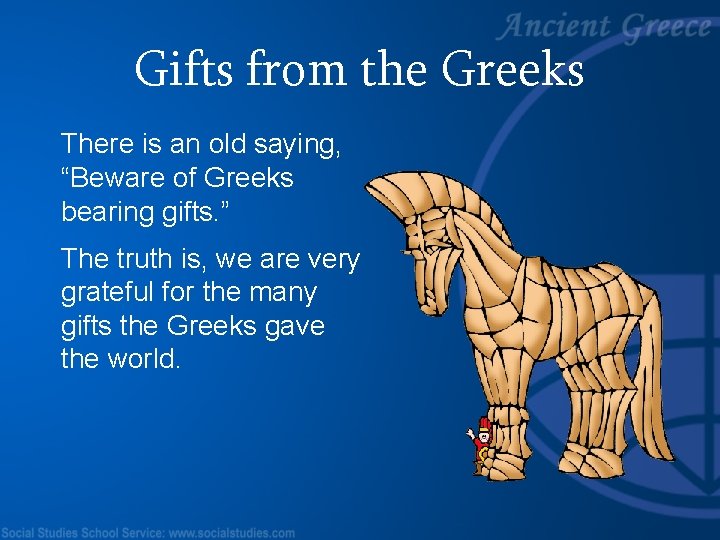 Ancient Greece

Gifts from the Greeks

There is an old saying, “Beware of Greeks bearing gifts.”

The truth is, we are very grateful for the many gifts the Greeks gave the world.

Social Studies School Service: www.socialstudies.com